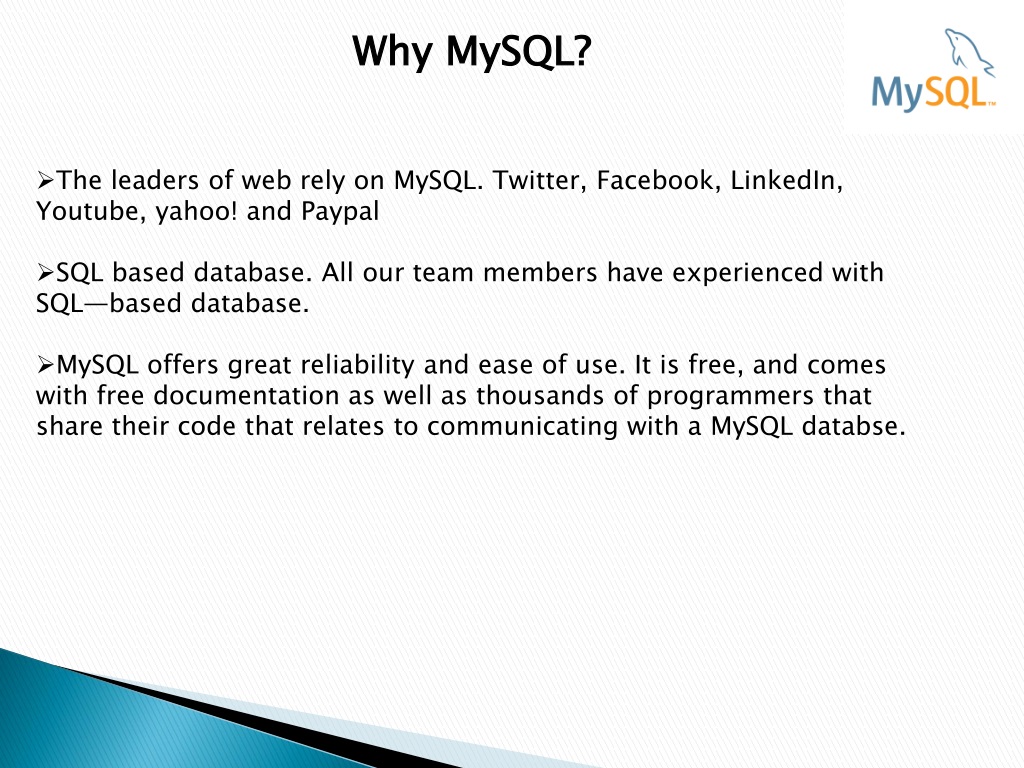 Why MySQL?

MySQL™

➢The leaders of web rely on MySQL. Twitter, Facebook, LinkedIn, Youtube, yahoo! and Paypal

➢SQL based database. All our team members have experienced with SQL—based database.

➢MySQL offers great reliability and ease of use. It is free, and comes with free documentation as well as thousands of programmers that share their code that relates to communicating with a MySQL databse.